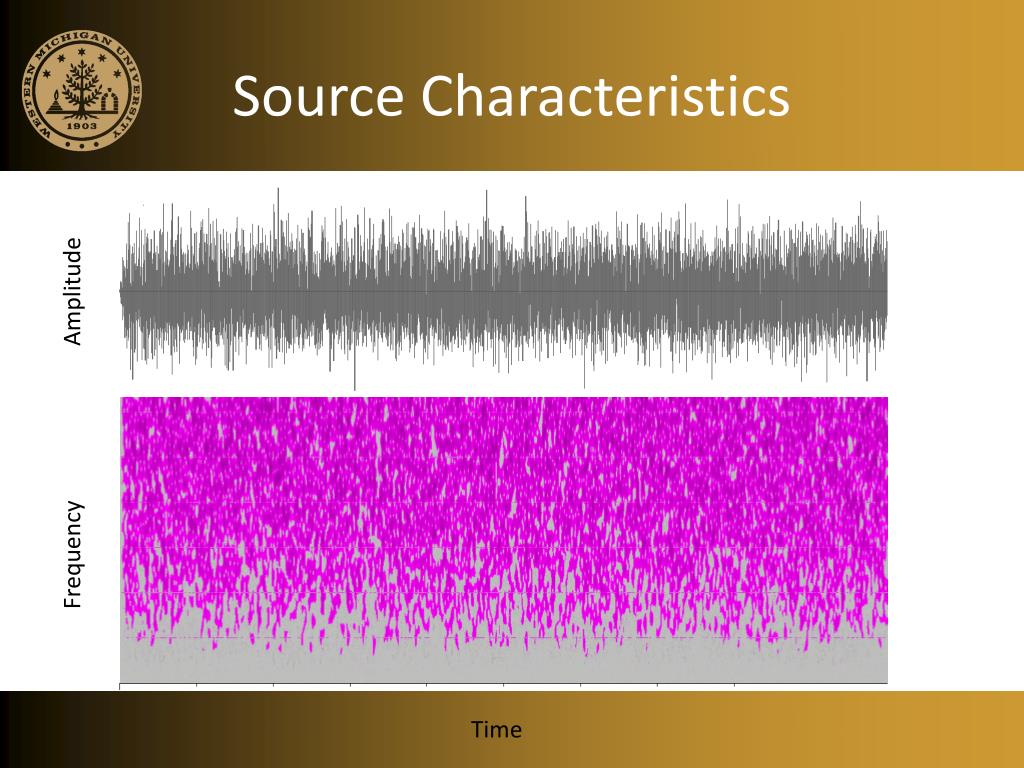 WESTERN MICHIGAN UNIVERSITY
1903

Source Characteristics

Amplitude

Frequency

Time